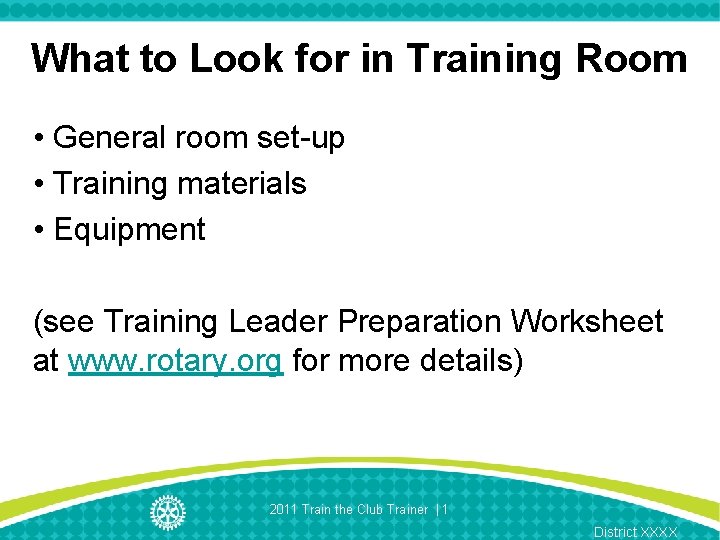 What to Look for in Training Room

• General room set-up
• Training materials
• Equipment

(see Training Leader Preparation Worksheet at www.rotary.org for more details)

2011 Train the Club Trainer | 1

District XXXX